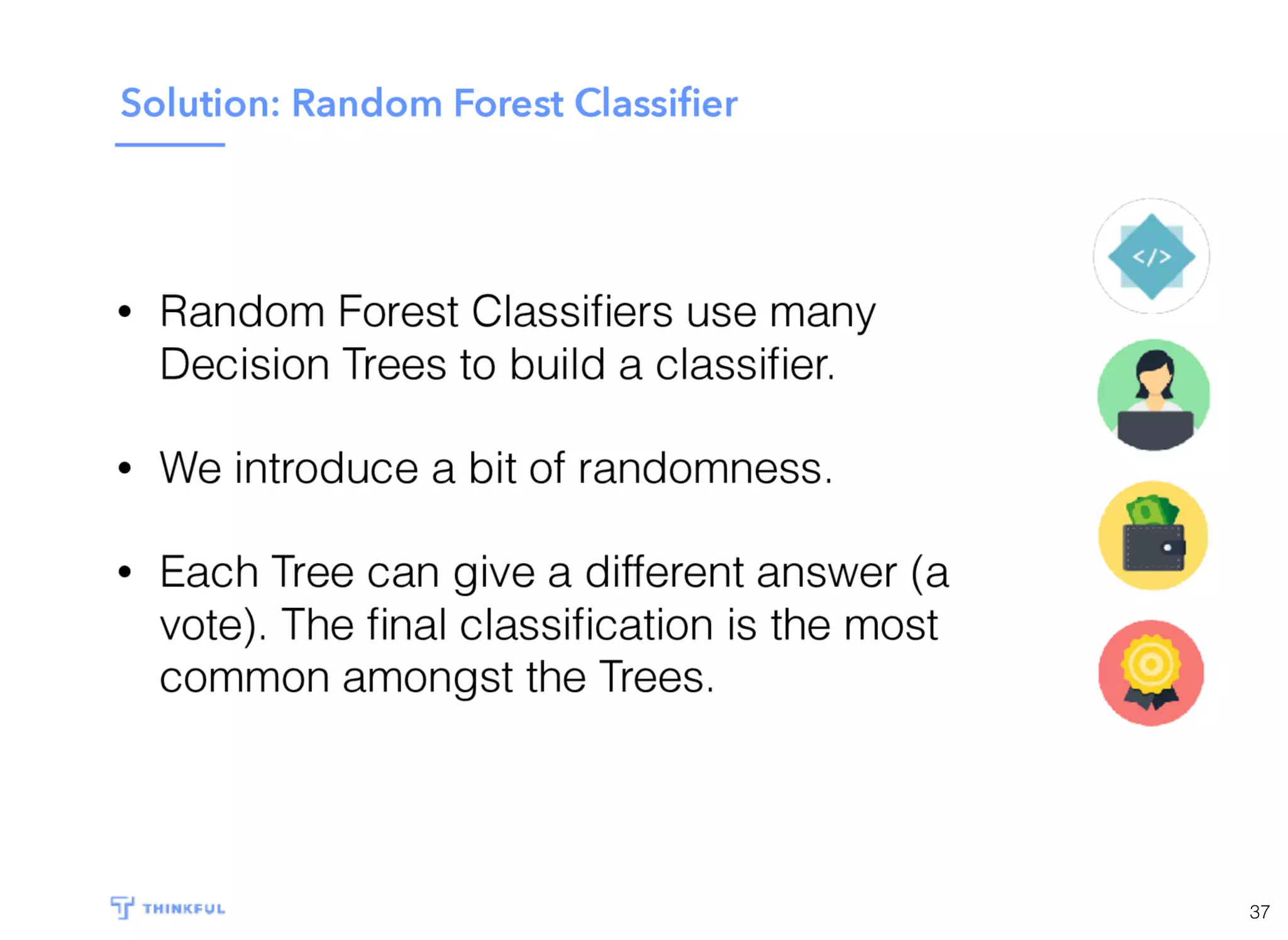 Solution: Random Forest Classifier

• Random Forest Classifiers use many Decision Trees to build a classifier.

• We introduce a bit of randomness.

• Each Tree can give a different answer (a vote). The final classification is the most common amongst the Trees.

</>

THINKFUL

37